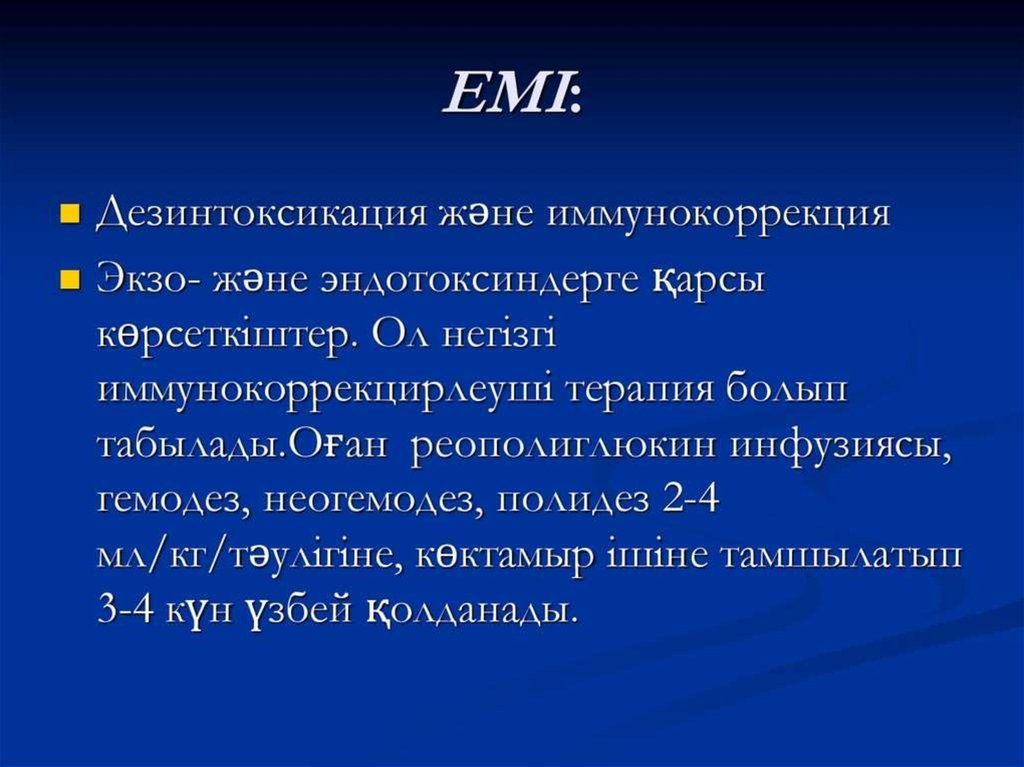 ЕМІ:

Дезинтоксикация және иммунокоррекция

Экзо- және эндотоксиндерге қарсы көрсеткіштер. Ол негізгі иммунокоррекцирлеуші терапия болып табылады.Оған реополиглюкин инфузиясы, гемодез, неогемодез, полидез 2-4 мл/кг/тәулігіне, көктамыр ішіне тамшылатып 3-4 күн үзбей қолданады.